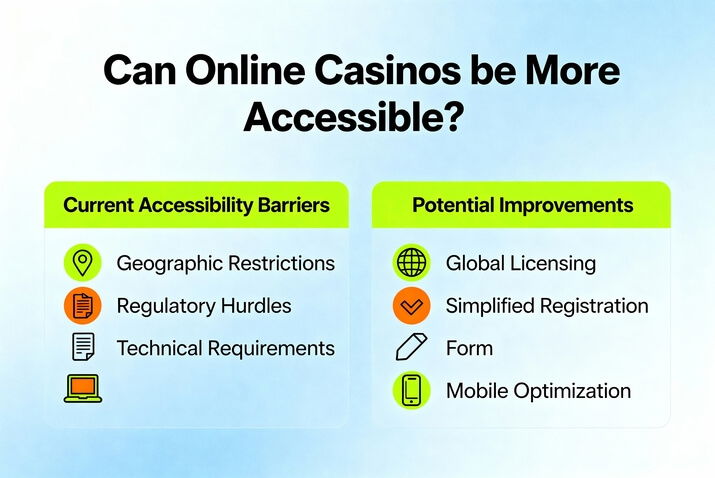 Can Online Casinos be More Accessible?

Current Accessibility Barriers

Geographic Restrictions

Regulatory Hurdles

Technical Requirements

Potential Improvements

Global Licensing

Simplified Registration

Form

Mobile Optimization